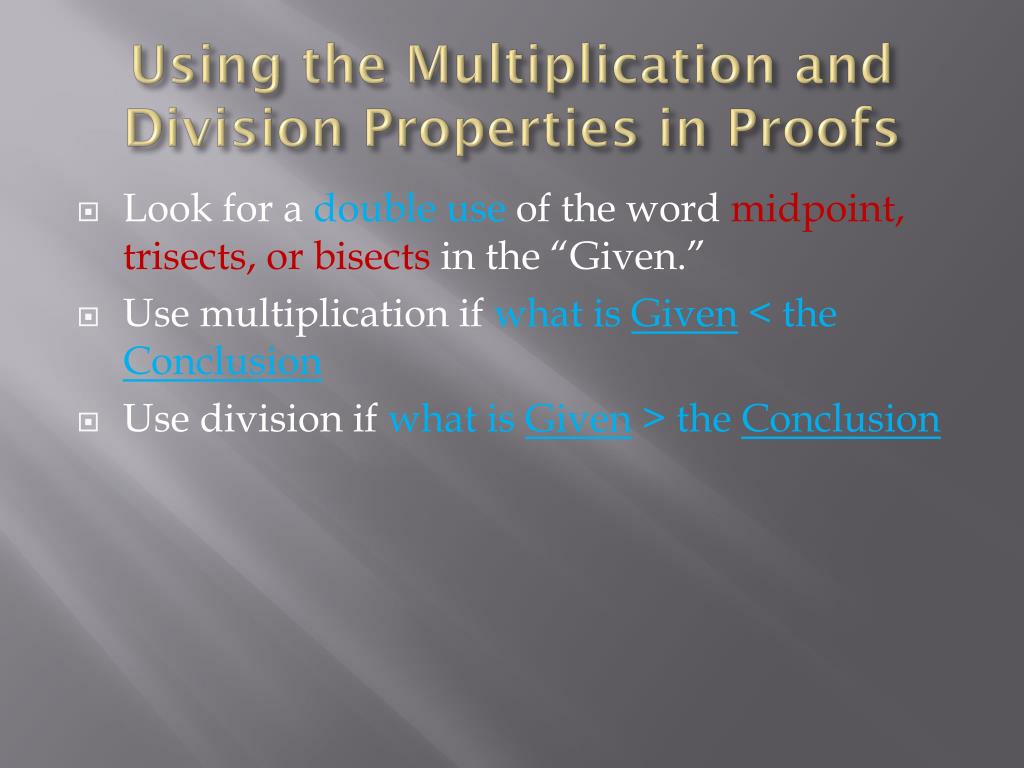 Using the Multiplication and Division Properties in Proofs

Look for a double use of the word midpoint, trisects, or bisects in the “Given.”

Use multiplication if what is Given < the Conclusion

Use division if what is Given > the Conclusion